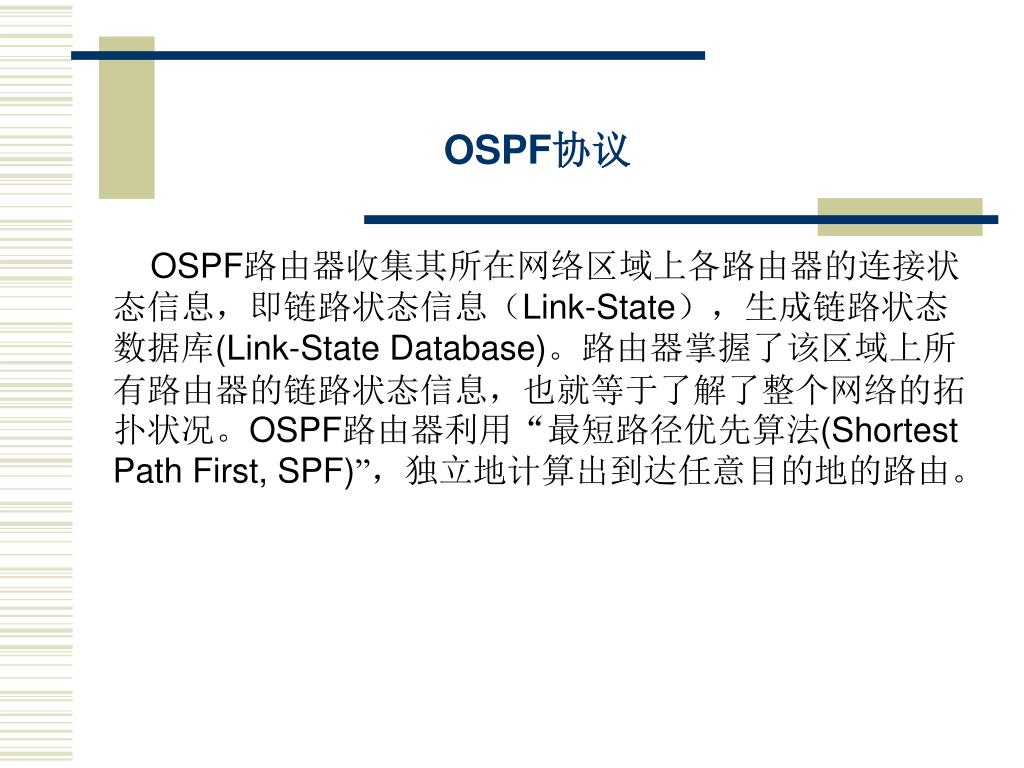 OSPF协议

OSPF路由器收集其所在网络区域上各路由器的连接状态信息，即链路状态信息（Link-State），生成链路状态数据库(Link-State Database)。路由器掌握了该区域上所有路由器的链路状态信息，也就等于了解了整个网络的拓扑状况。OSPF路由器利用“最短路径优先算法(Shortest Path First, SPF)”，独立地计算出到达任意目的地的路由。